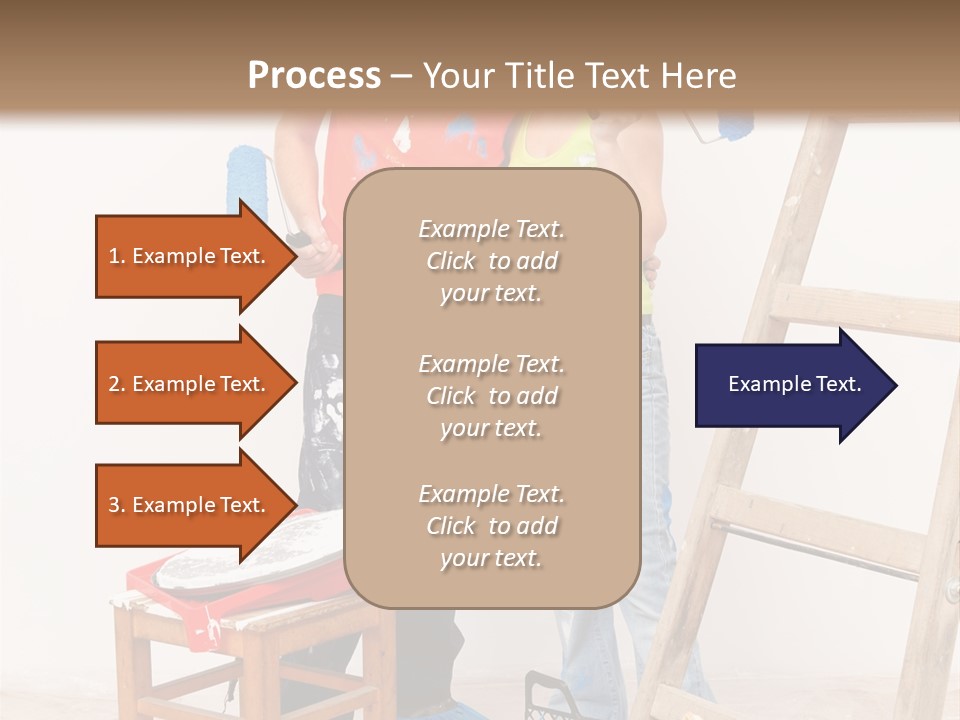 Process – Your Title Text Here

1. Example Text.

2. Example Text.

3. Example Text.

Example Text. Click to add your text.

Example Text. Click to add your text.

Example Text. Click to add your text.

Example Text.